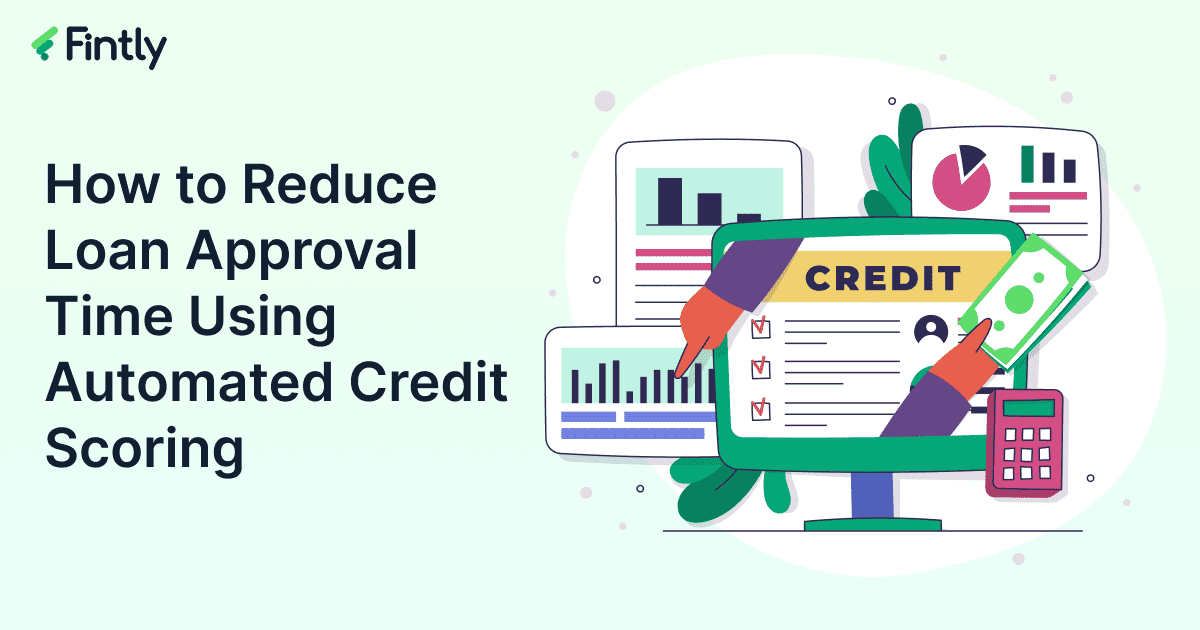 Fintly

How to Reduce Loan Approval Time Using Automated Credit Scoring

CREDIT